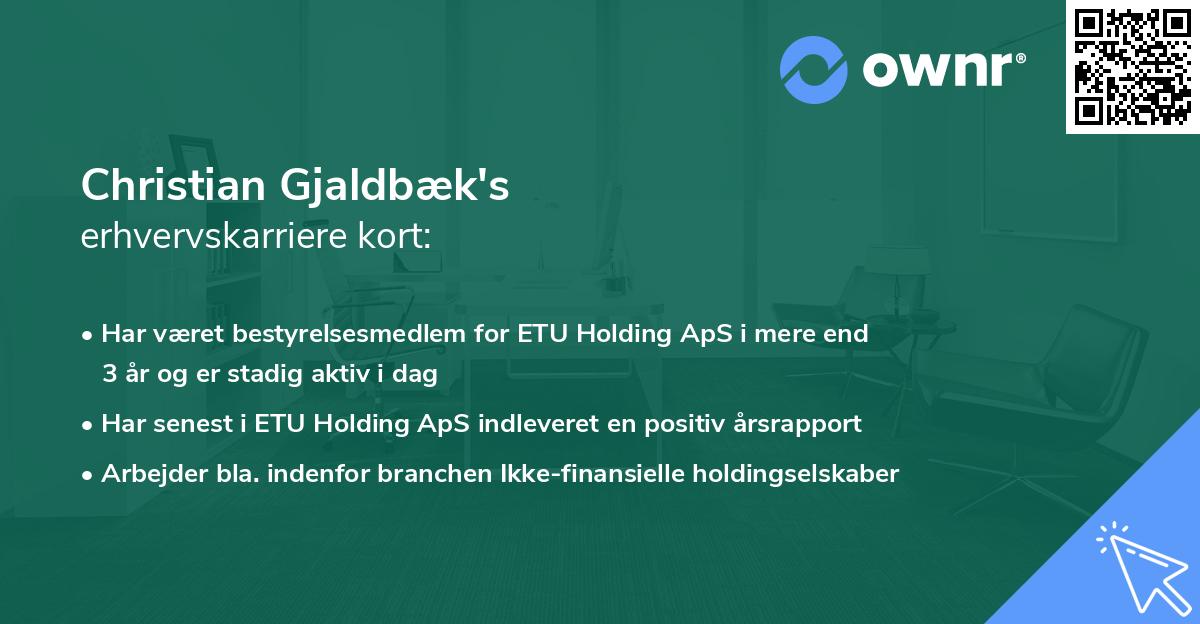 ownr®

Christian Gjaldbæk's
erhvervskarriere kort:

• Har været bestyrelsesmedlem for ETU Holding ApS i mere end 3 år og er stadig aktiv i dag
• Har senest i ETU Holding ApS indleveret en positiv årsrapport
• Arbejder bla. indenfor branchen Ikke-finansielle holdingselskaber